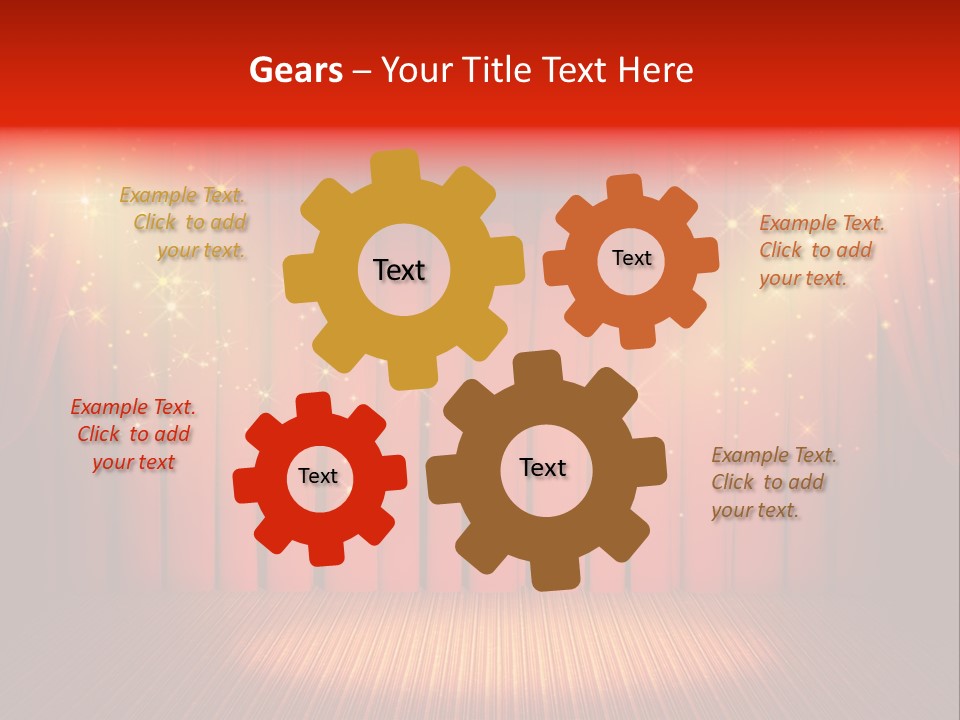 Gears – Your Title Text Here

Example Text. Click to add your text.

Text

Text

Example Text. Click to add your text.

Example Text. Click to add your text

Text

Text

Example Text. Click to add your text.